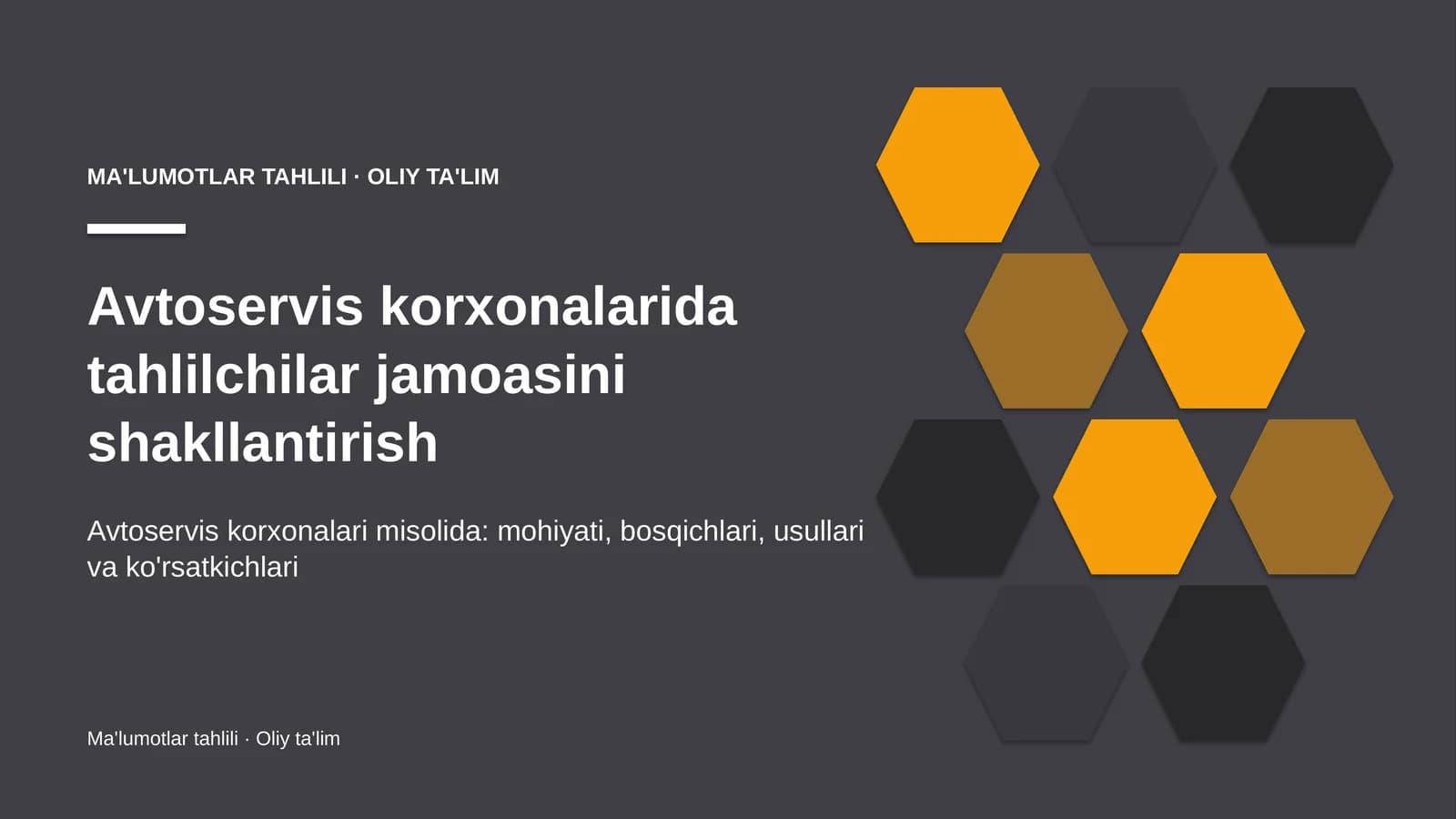 MA'LUMOTLAR TAHLILI · OLIY TA'LIM

Avtoservis korxonalarida tahlilchilar jamoasini shakllantirish

Avtoservis korxonalari misolida: mohiyati, bosqichlari, usullari va ko'rsatkichlari

Ma'lumotlar tahlili · Oliy ta'lim